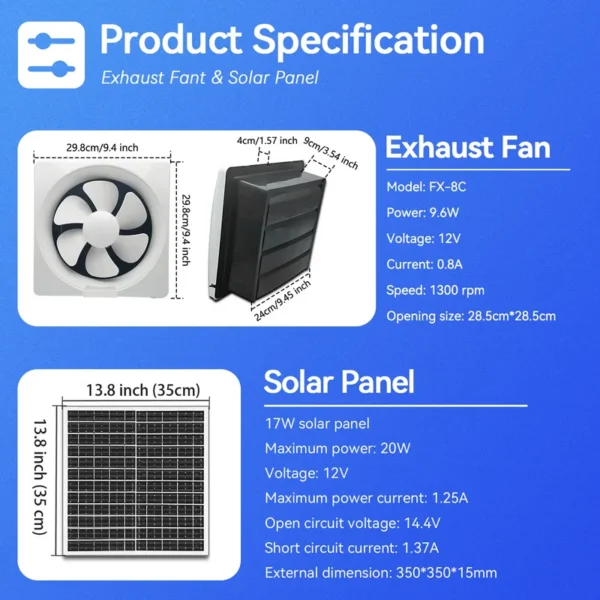 Product Specification

Exhaust Fant & Solar Panel

29.8cm/9.4 inch

29.8cm/9.4 inch

4cm/1.57 inch

9cm/3.54 inch

24cm/9.45 inch

Exhaust Fan

Model: FX-8C

Power: 9.6W

Voltage: 12V

Current: 0.8A

Speed: 1300 rpm

Opening size: 28.5cm*28.5cm

13.8 inch (35cm)

13.8 inch (35 cm)

Solar Panel

17W solar panel

Maximum power: 20W

Voltage: 12V

Maximum power current: 1.25A

Open circuit voltage: 14.4V

Short circuit current: 1.37A

External dimension: 350*350*15mm